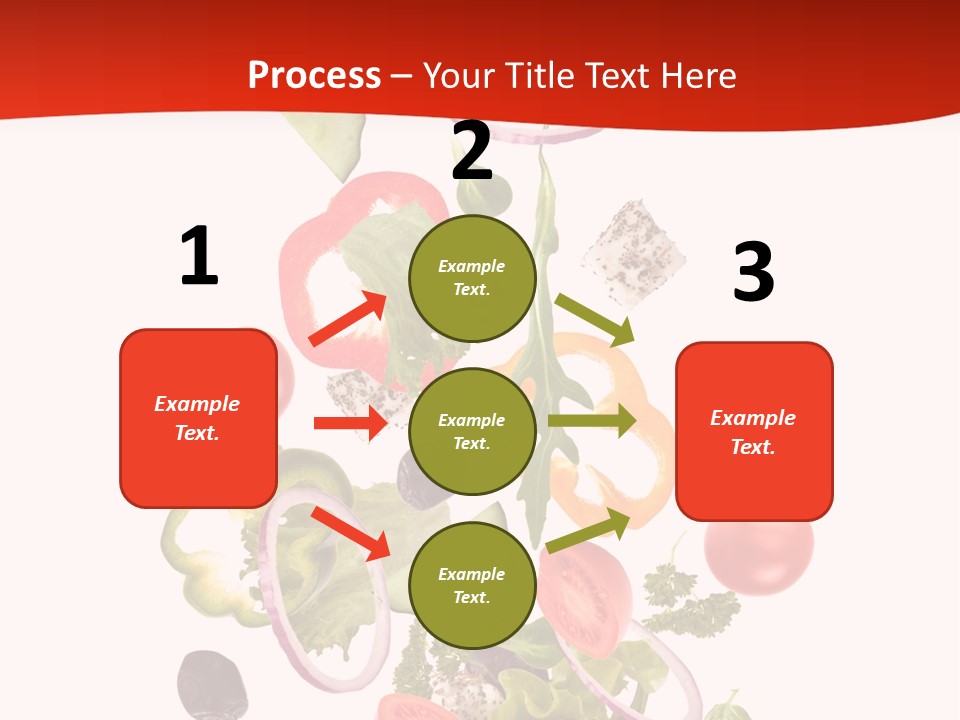 Process – Your Title Text Here

1

Example Text.

2

Example Text.

Example Text.

Example Text.

3

Example Text.